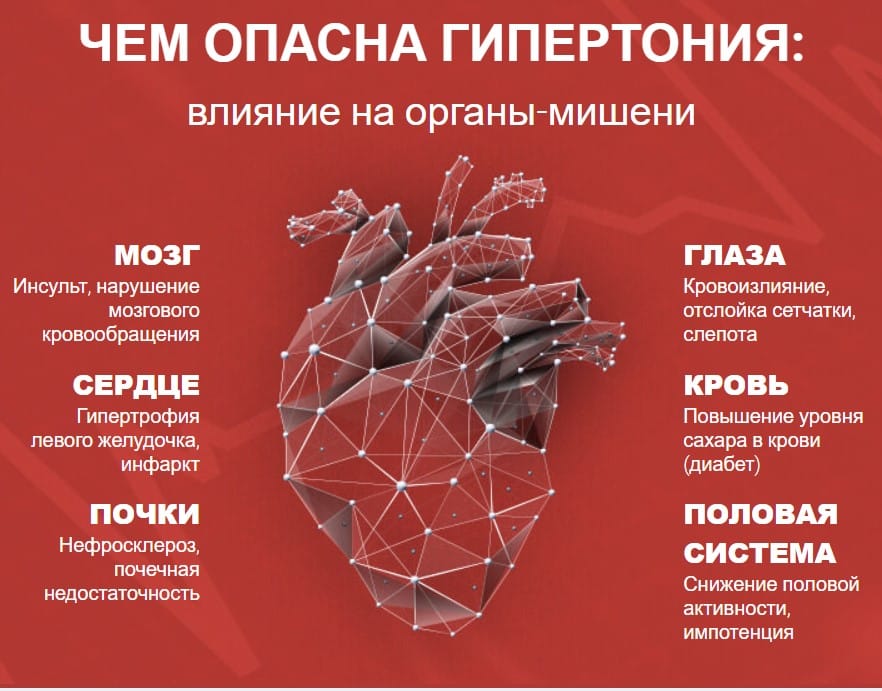 ЧЕМ ОПАСНА ГИПЕРТОНИЯ:
влияние на органы-мишени

МОЗГ
Инсульт, нарушение мозгового кровообращения

СЕРДЦЕ
Гипертрофия левого желудочка, инфаркт

ПОЧКИ
Нефросклероз, почечная недостаточность

ГЛАЗА
Кровоизлияние, отслойка сетчатки, слепота

КРОВЬ
Повышение уровня сахара в крови (диабет)

ПОЛОВАЯ СИСТЕМА
Снижение половой активности, импотенция